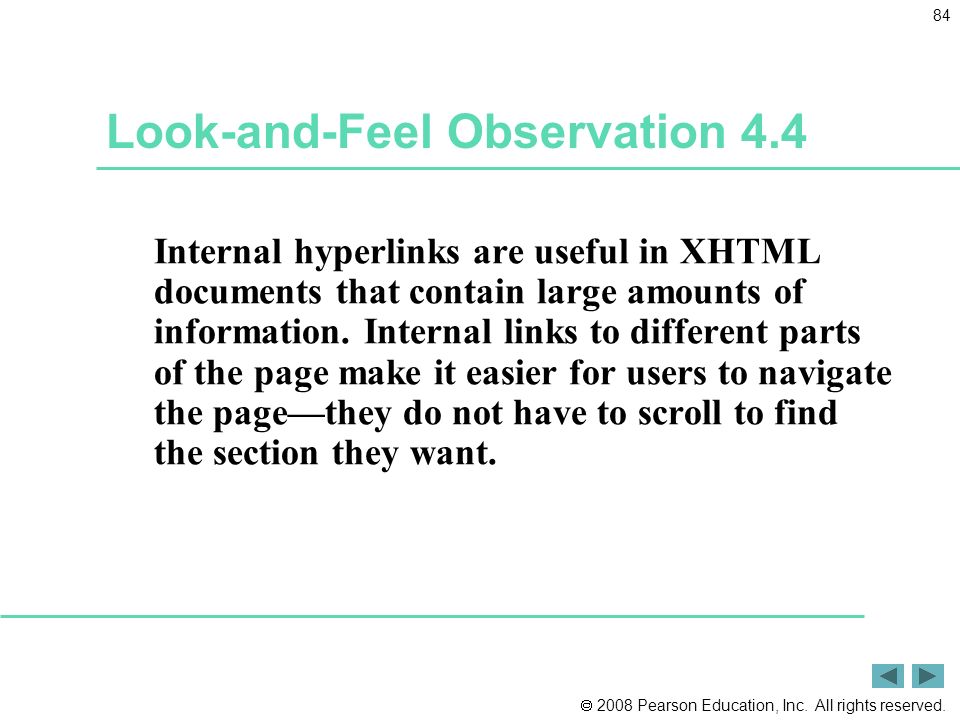 84

Look-and-Feel Observation 4.4

Internal hyperlinks are useful in XHTML documents that contain large amounts of information. Internal links to different parts of the page make it easier for users to navigate the page—they do not have to scroll to find the section they want.

© 2008 Pearson Education, Inc. All rights reserved.